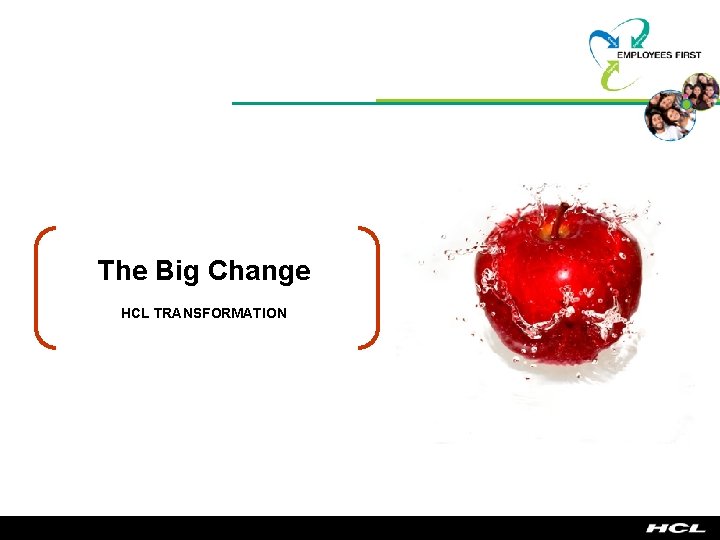 EMPLOYEES FIRST

The Big Change

HCL TRANSFORMATION

HCL